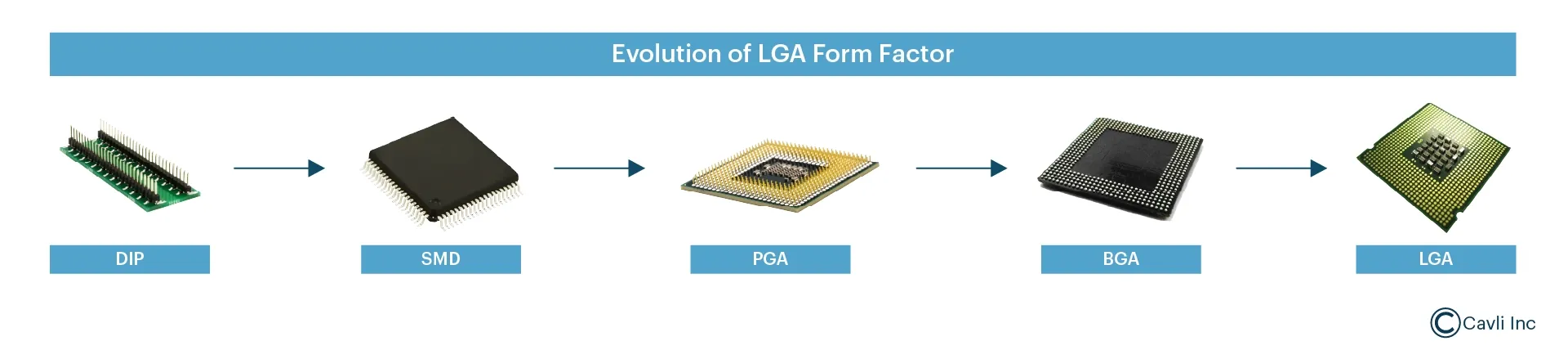 Evolution of LGA Form Factor

DIP

SMD

PGA

BGA

LGA

Cavli Inc